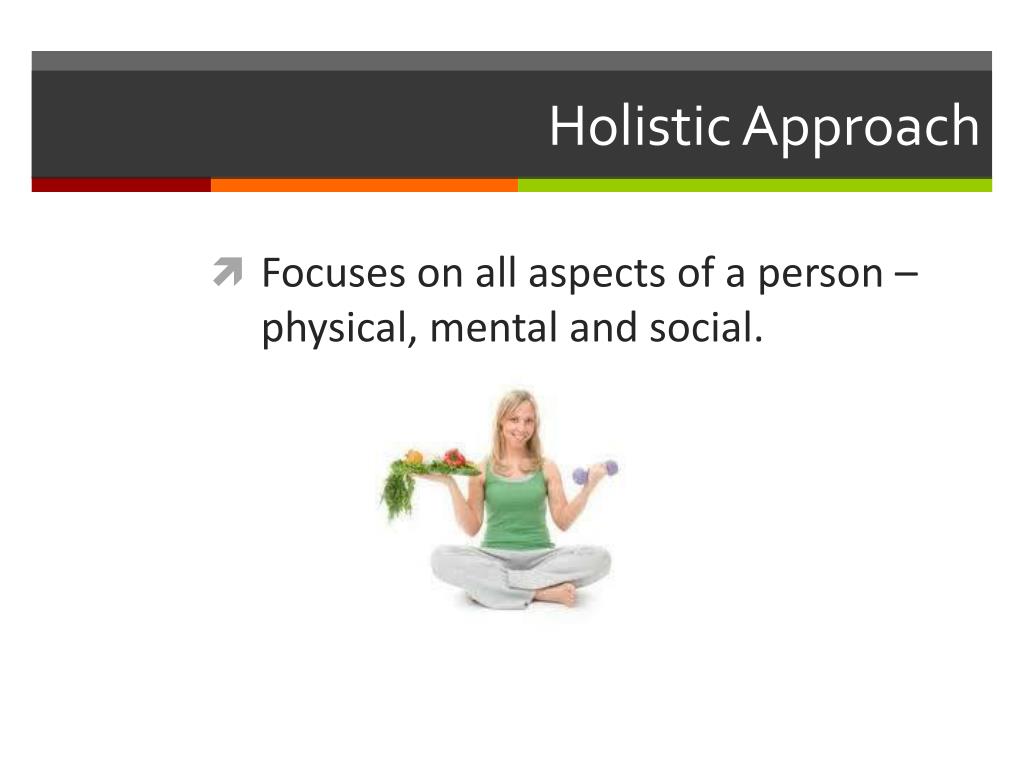 Holistic Approach

Focuses on all aspects of a person – physical, mental and social.